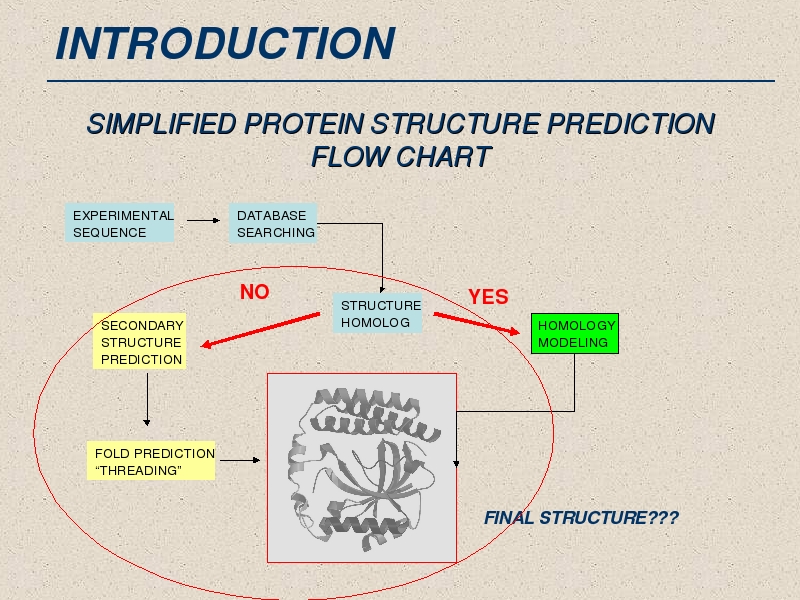 INTRODUCTION

SIMPLIFIED PROTEIN STRUCTURE PREDICTION FLOW CHART

EXPERIMENTAL SEQUENCE

DATABASE SEARCHING

NO

STRUCTURE HOMOLOG

YES

SECONDARY STRUCTURE PREDICTION

HOMOLOGY MODELING

FOLD PREDICTION "THREADING"

FINAL STRUCTURE???